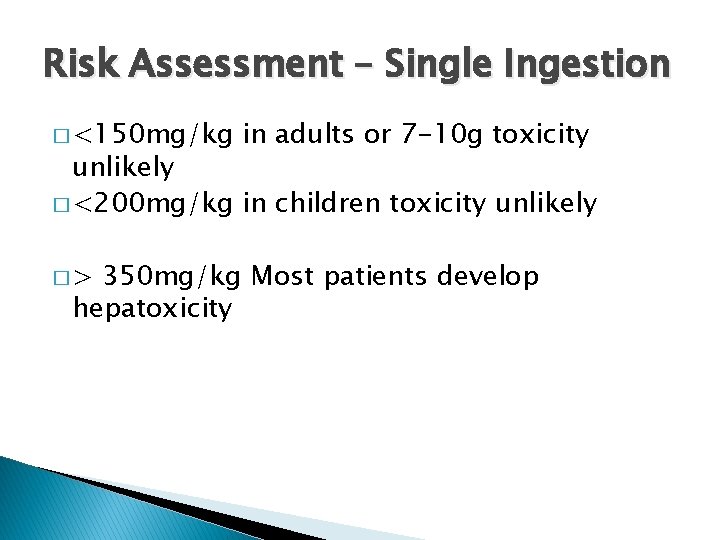 Risk Assessment – Single Ingestion

□ <150mg/kg in adults or 7-10g toxicity unlikely
□ <200mg/kg in children toxicity unlikely

□ > 350mg/kg Most patients develop hepatoxicity